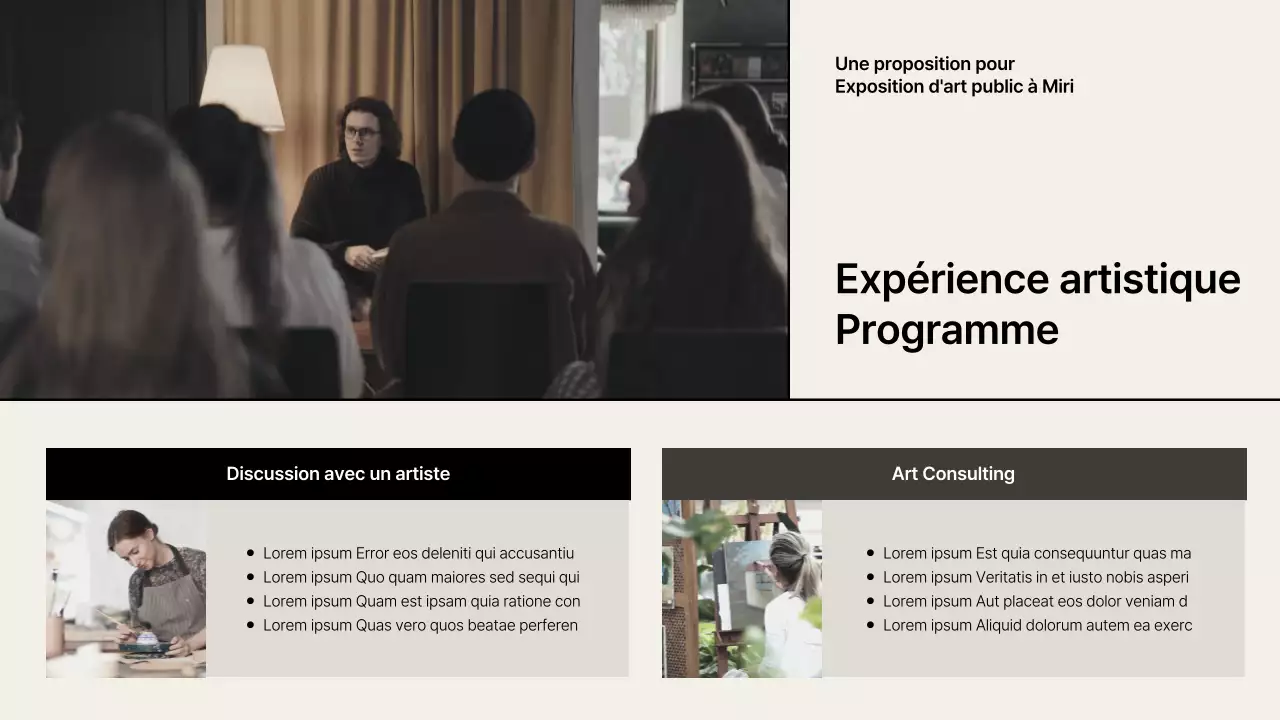 Une proposition pour
Exposition d'art public à Miri

Expérience artistique
Programme

Discussion avec un artiste

- Lorem ipsum Error eos deleniti qui accusantiu
- Lorem ipsum Quo quam maiores sed sequi qui
- Lorem ipsum Quam est ipsam quia ratione con
- Lorem ipsum Quas vero quos beatae perferen

Art Consulting

- Lorem ipsum Est quia consequuntur quas ma
- Lorem ipsum Veritatis in et iusto nobis asperi
- Lorem ipsum Aut placeat eos dolor veniam d
- Lorem ipsum Aliquid dolorum autem ea exerc